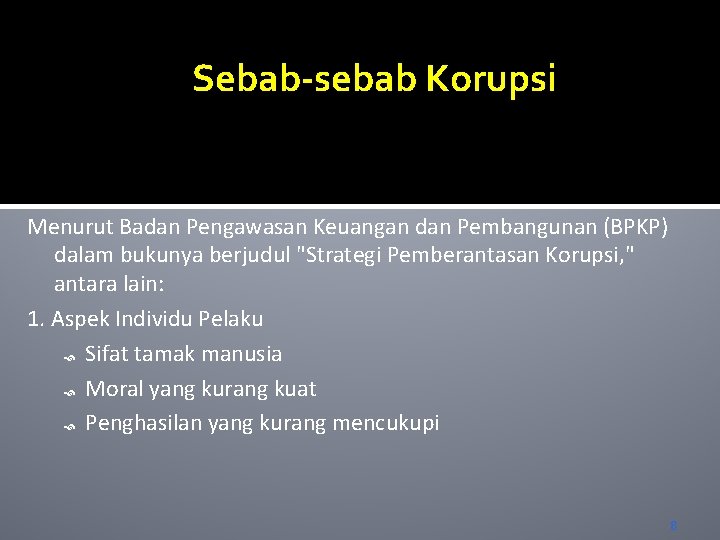 Sebab-sebab Korupsi

Menurut Badan Pengawasan Keuangan dan Pembangunan (BPKP) dalam bukunya berjudul "Strategi Pemberantasan Korupsi," antara lain:

1. Aspek Individu Pelaku

Sifat tamak manusia

Moral yang kurang kuat

Penghasilan yang kurang mencukupi

8